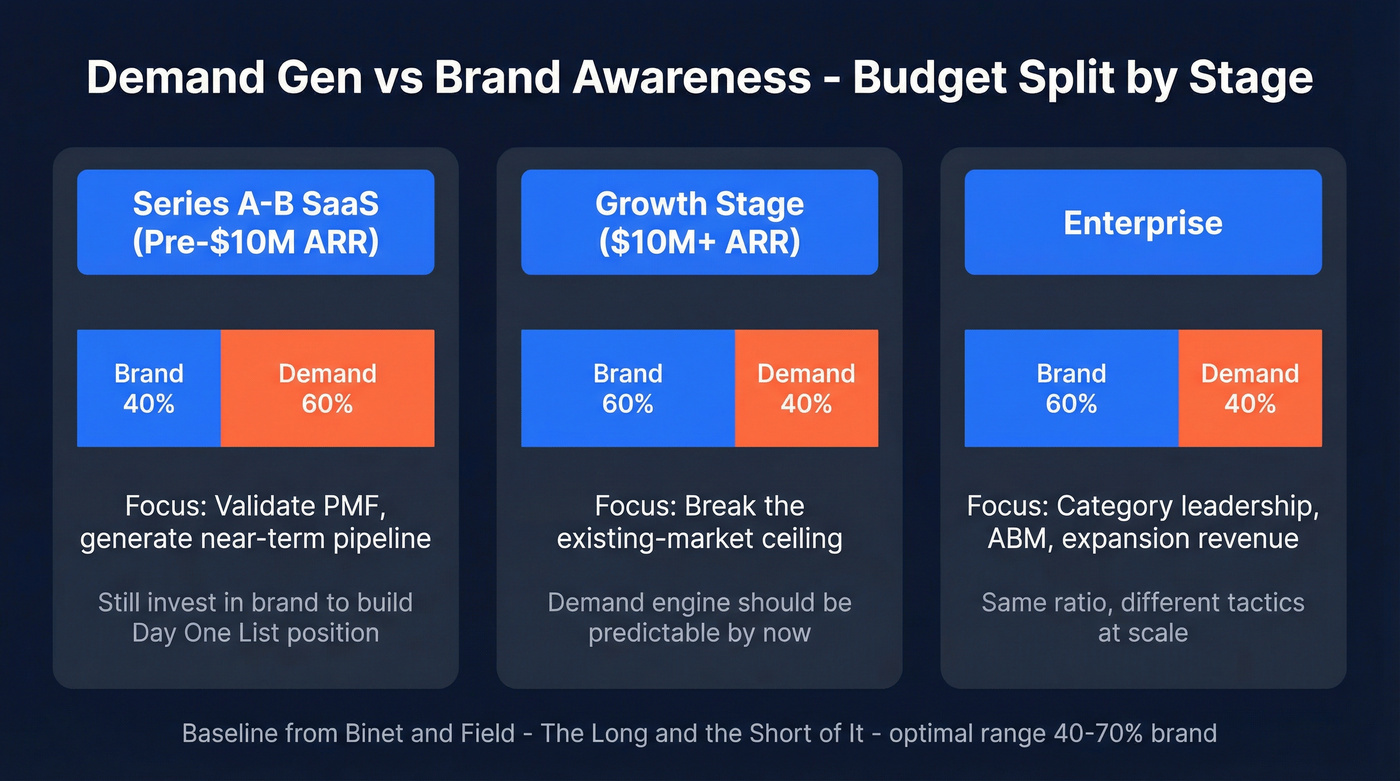 Demand Gen vs Brand Awareness - Budget Split by Stage

Series A-B SaaS (Pre-\$10M ARR)

Brand 40%

Demand 60%

Focus: Validate PMF, generate near-term pipeline

Still invest in brand to build Day One List position

Growth Stage (\$10M+ ARR)

Brand 60%

Demand 40%

Focus: Break the existing-market ceiling

Demand engine should be predictable by now

Enterprise

Brand 60%

Demand 40%

Focus: Category leadership, ABM, expansion revenue

Same ratio, different tactics at scale

Baseline from Binet and Field - The Long and the Short of It - optimal range 40-70% brand